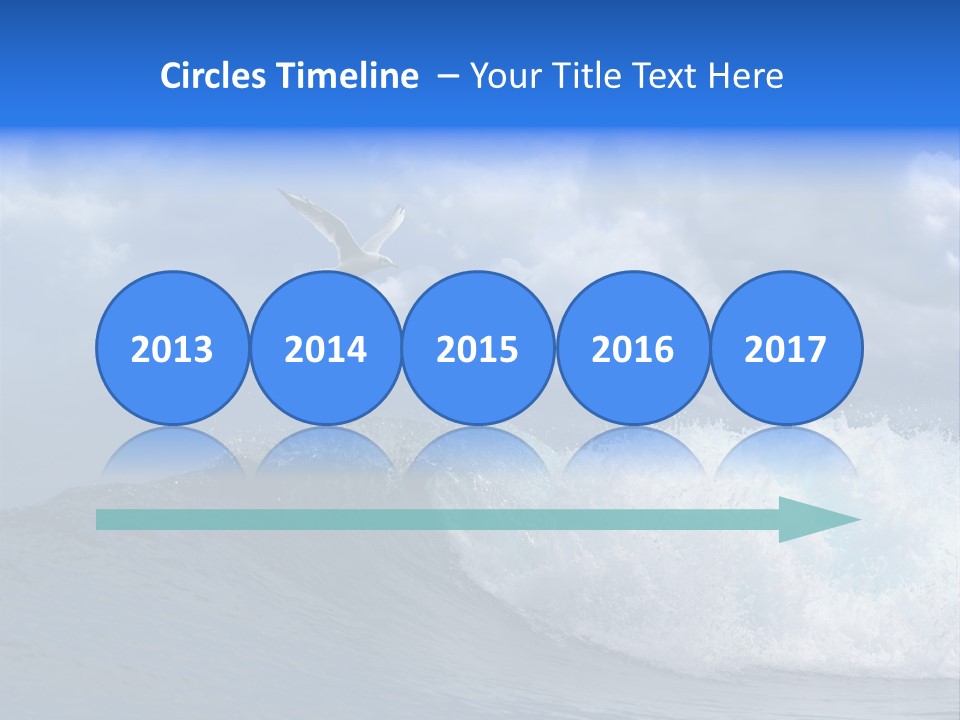 Circles Timeline – Your Title Text Here

2013

2014

2015

2016

2017